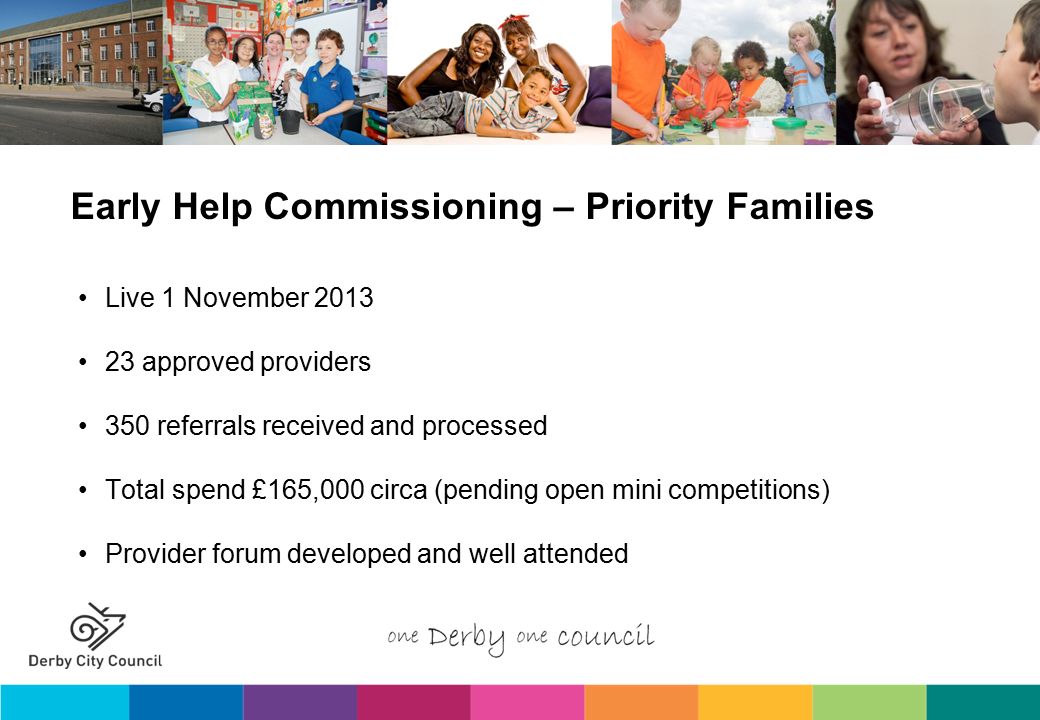 Early Help Commissioning – Priority Families

• Live 1 November 2013

• 23 approved providers

• 350 referrals received and processed

• Total spend £165,000 circa (pending open mini competitions)

• Provider forum developed and well attended

Derby City Council

one Derby one council